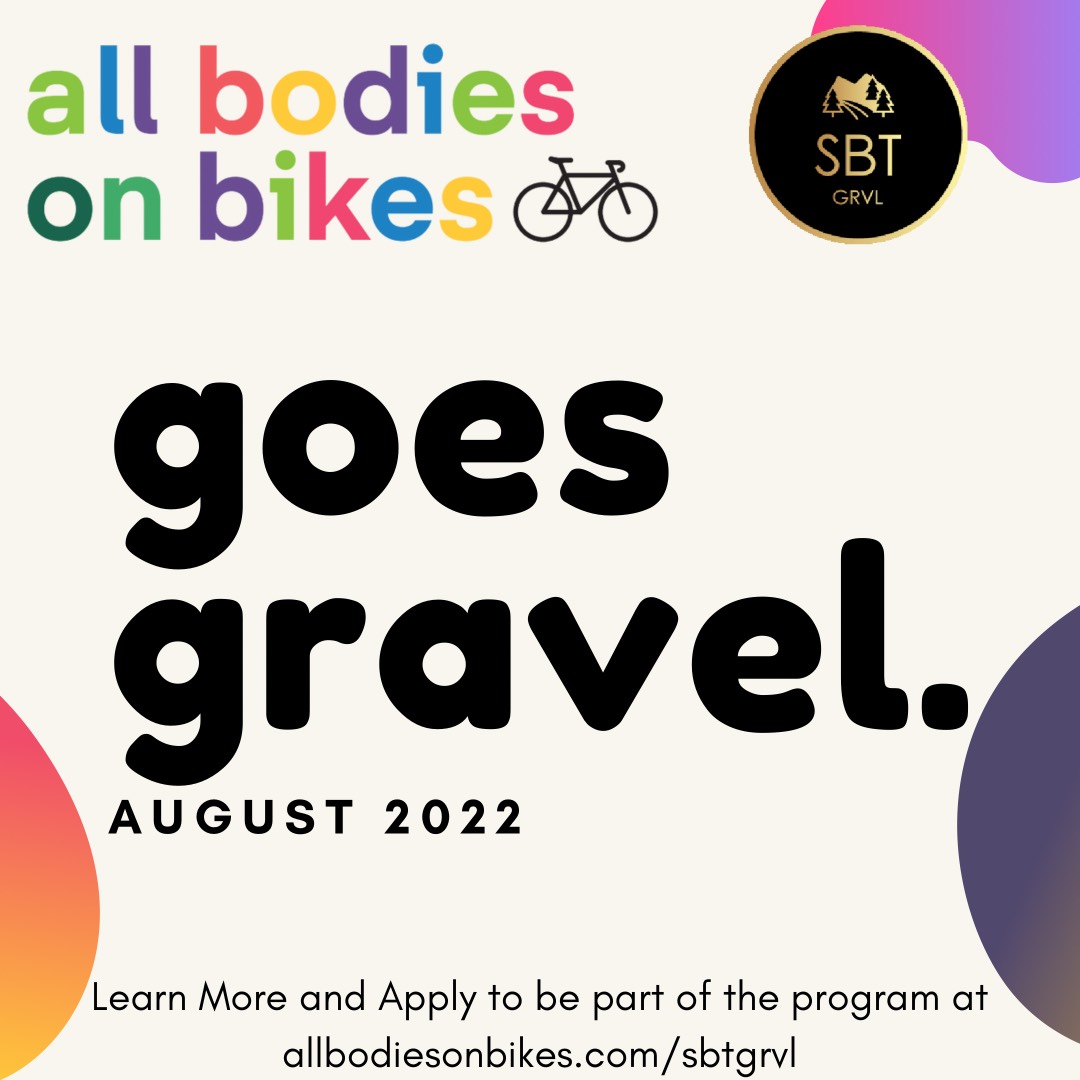 all bodies on bikes

SBT
GRVL

goes gravel.

AUGUST 2022

Learn More and Apply to be part of the program at allbodiesonbikes.com/sbtgrvl